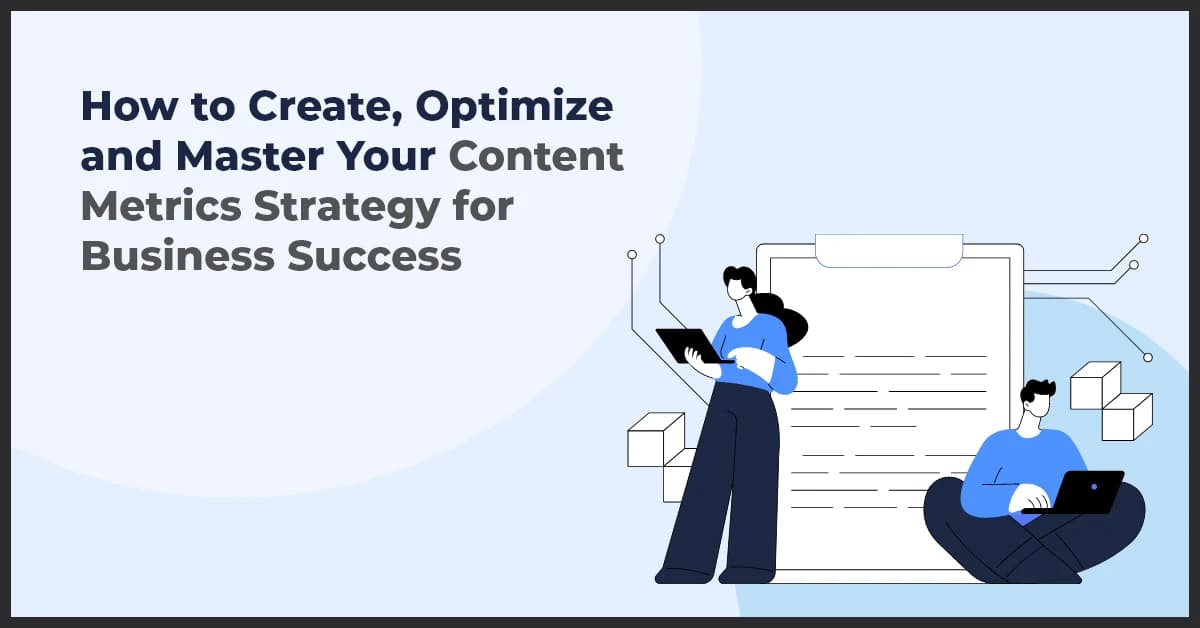 How to Create, Optimize and Master Your Content Metrics Strategy for Business Success